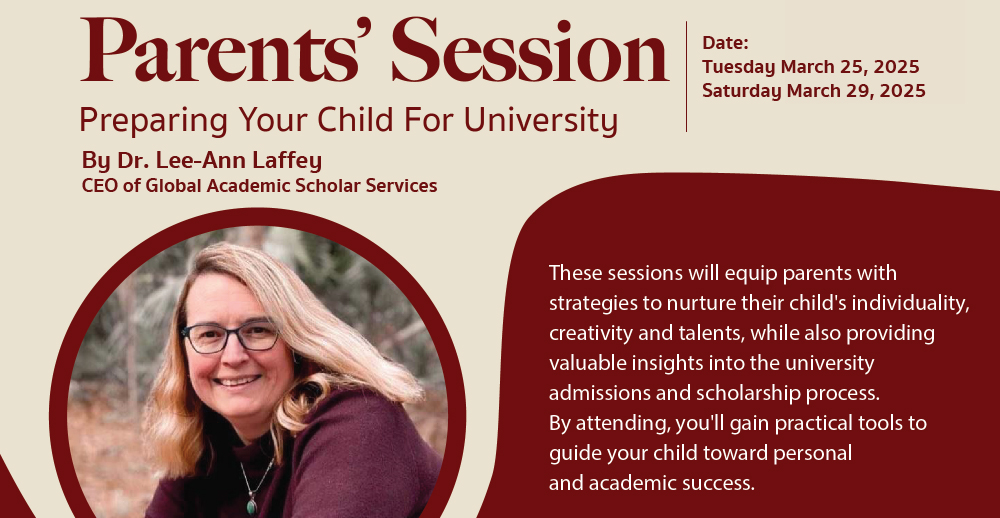 Parents' Session

Preparing Your Child For University

By Dr. Lee-Ann Laffey
CEO of Global Academic Scholar Services

Date:
Tuesday March 25, 2025
Saturday March 29, 2025

These sessions will equip parents with strategies to nurture their child's individuality, creativity and talents, while also providing valuable insights into the university admissions and scholarship process.
By attending, you'll gain practical tools to guide your child toward personal and academic success.